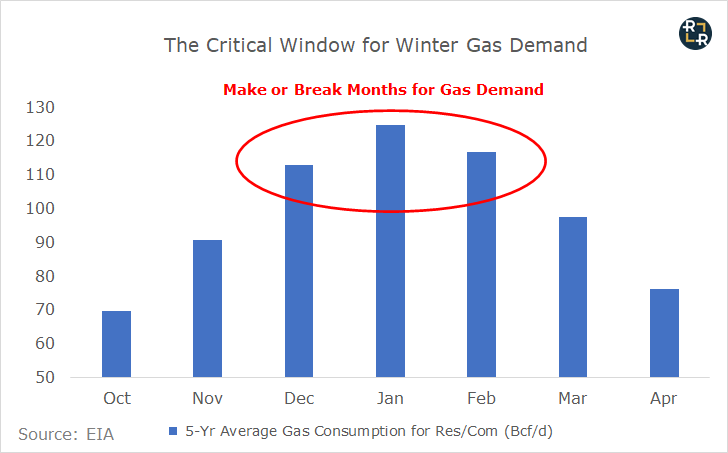 The Critical Window for Winter Gas Demand

R R

Make or Break Months for Gas Demand

130
120
110
100
90
80
70
60
50

Oct Nov Dec Jan Feb Mar Apr

Source: EIA

5-Yr Average Gas Consumption for Res/Com (Bcf/d)